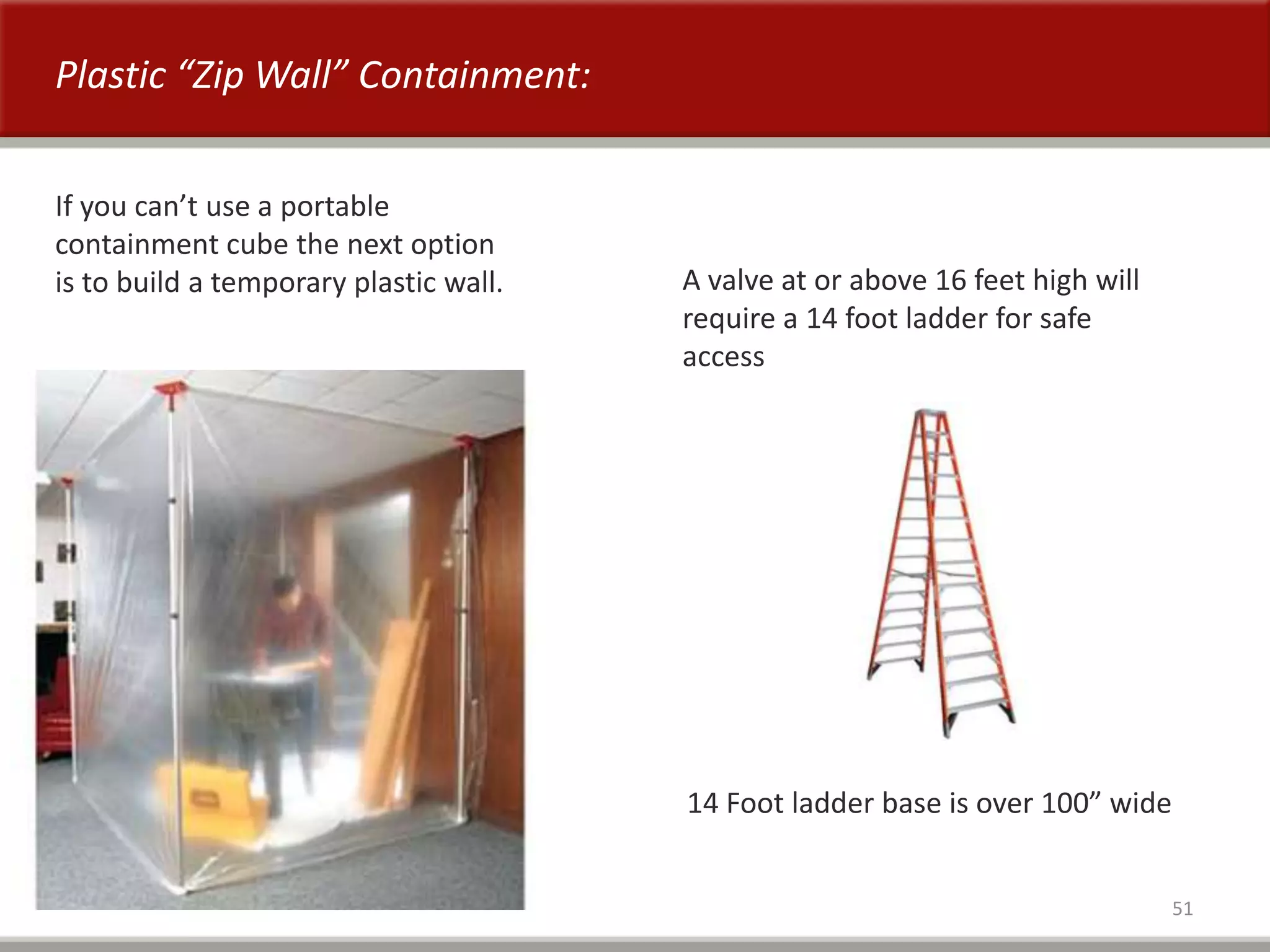 Plastic “Zip Wall” Containment:

If you can’t use a portable containment cube the next option is to build a temporary plastic wall.

A valve at or above 16 feet high will require a 14 foot ladder for safe access

14 Foot ladder base is over 100” wide

51